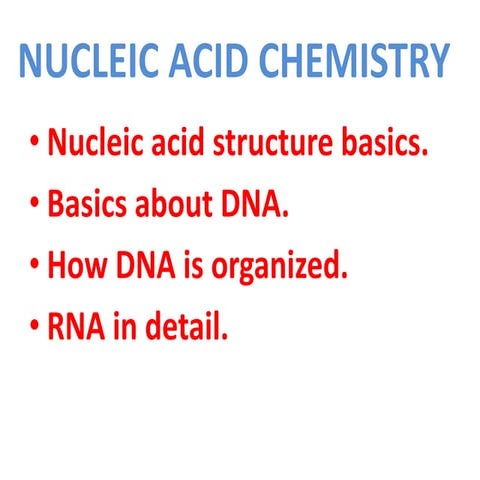 NUCLEIC ACID CHEMISTRY

• Nucleic acid structure basics.
• Basics about DNA.
• How DNA is organized.
• RNA in detail.